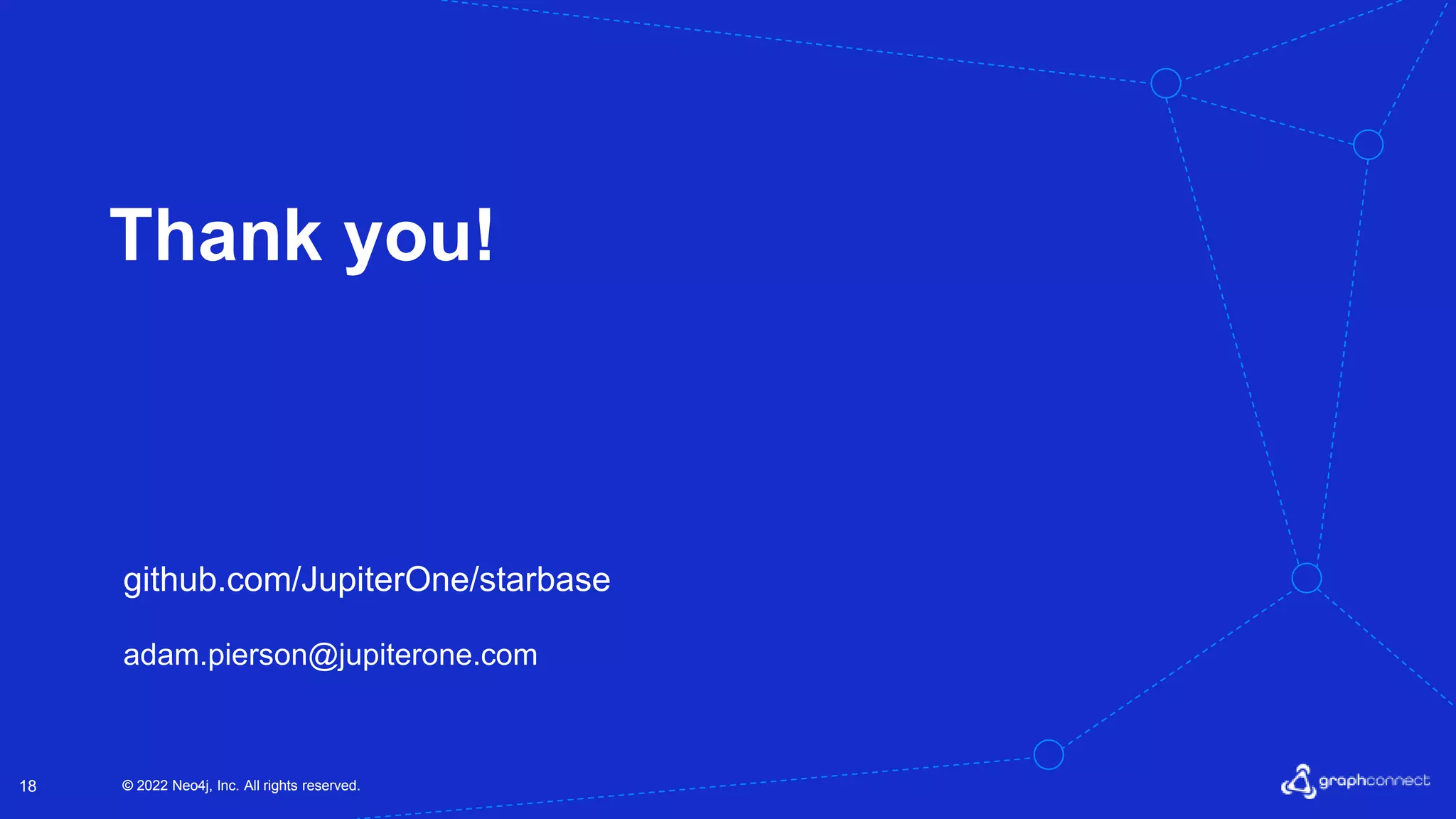 Thank you!

github.com/JupiterOne/starbase

adam.pierson@jupiterone.com

18 © 2022 Neo4j, Inc. All rights reserved.

graphconnect